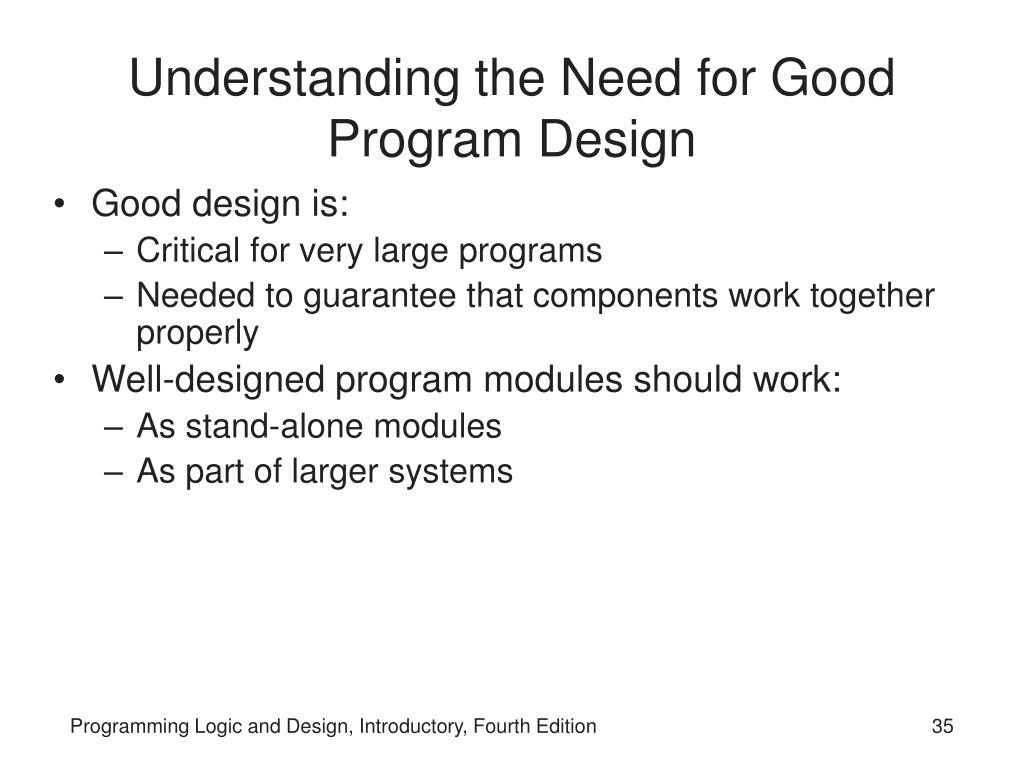 Understanding the Need for Good Program Design

• Good design is:
– Critical for very large programs
– Needed to guarantee that components work together properly
• Well-designed program modules should work:
– As stand-alone modules
– As part of larger systems

Programming Logic and Design, Introductory, Fourth Edition
35